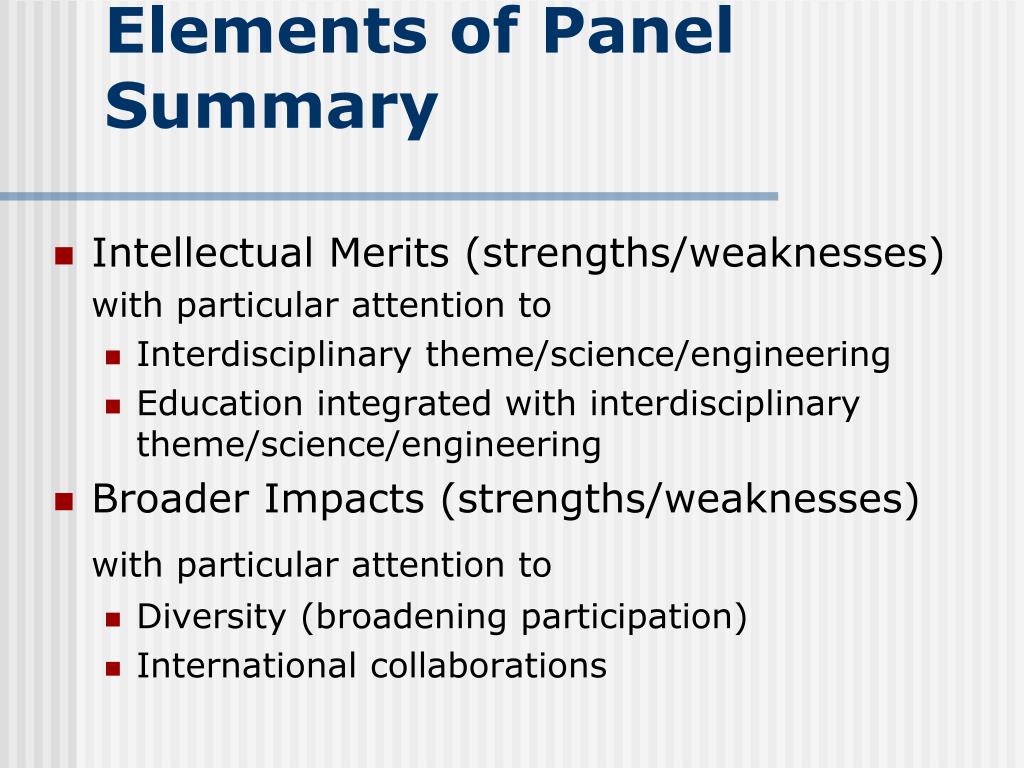 Elements of Panel Summary

- Intellectual Merits (strengths/weaknesses) with particular attention to
  - Interdisciplinary theme/science/engineering
  - Education integrated with interdisciplinary theme/science/engineering
- Broader Impacts (strengths/weaknesses)

  with particular attention to
  - Diversity (broadening participation)
  - International collaborations